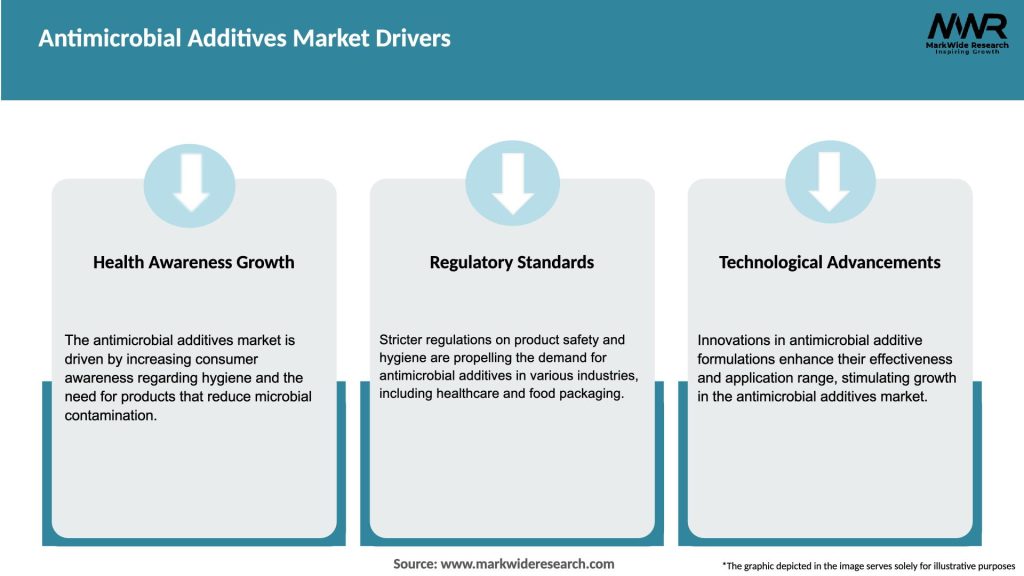 Antimicrobial Additives Market Drivers

MWR
MarkWide Research
Inspiring Growth

Health Awareness Growth

The antimicrobial additives market is driven by increasing consumer awareness regarding hygiene and the need for products that reduce microbial contamination.

Regulatory Standards

Stricter regulations on product safety and hygiene are propelling the demand for antimicrobial additives in various industries, including healthcare and food packaging.

Technological Advancements

Innovations in antimicrobial additive formulations enhance their effectiveness and application range, stimulating growth in the antimicrobial additives market.

Source: www.markwideresearch.com

*The graphic depicted in the image serves solely for illustrative purposes